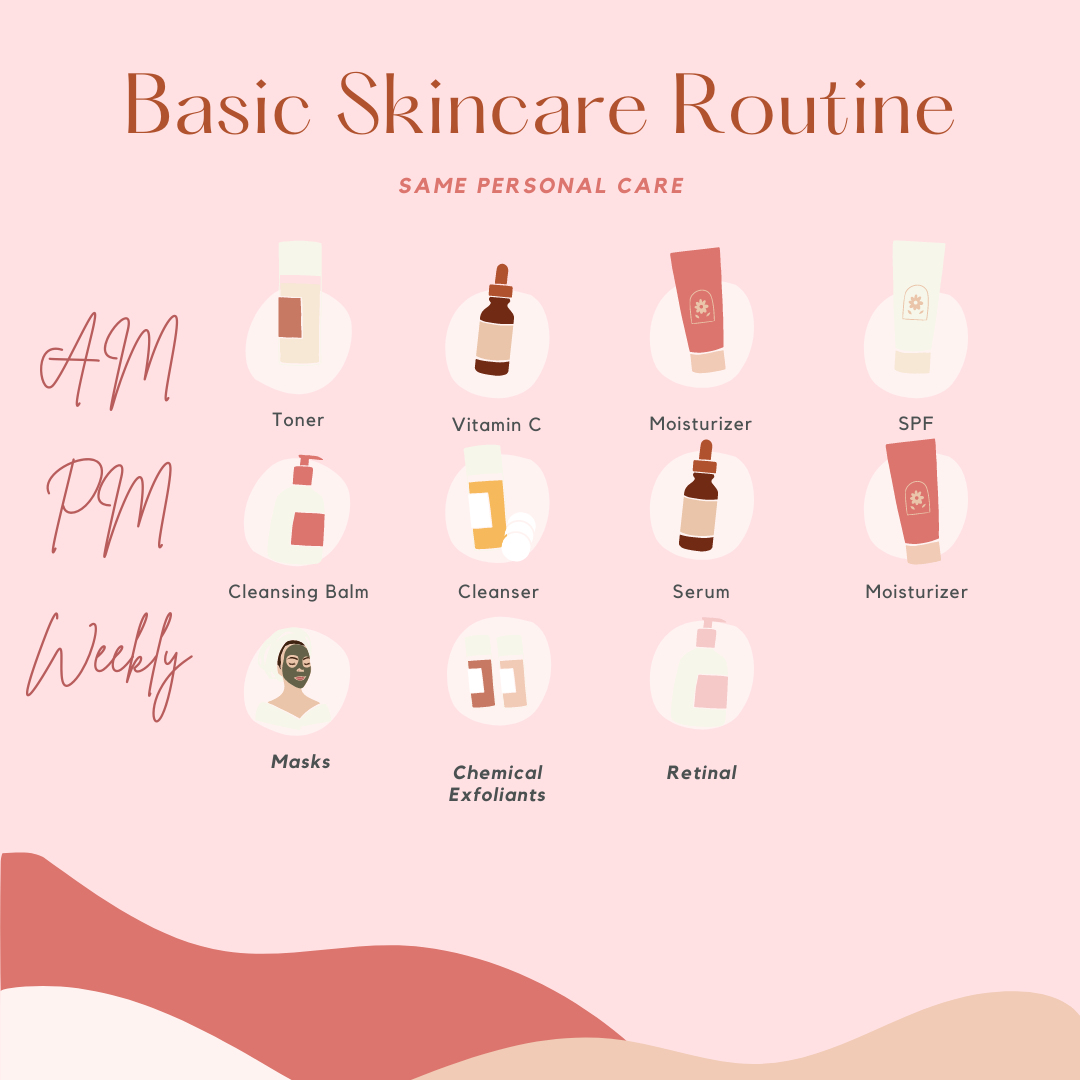 Basic Skincare Routine

SAME PERSONAL CARE

AM

Toner

Vitamin C

Moisturizer

SPF

PM

Cleansing Balm

Cleanser

Serum

Moisturizer

Weekly

Masks

Chemical Exfoliants

Retinal